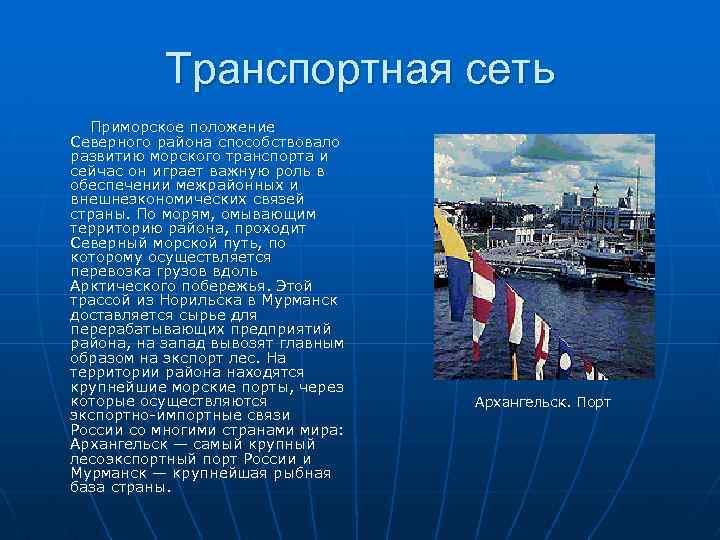 Транспортная сеть

Приморское положение Северного района способствовало развитию морского транспорта и сейчас он играет важную роль в обеспечении межрайонных и внешнеэкономических связей страны. По морям, омывающим территорию района, проходит Северный морской путь, по которому осуществляется перевозка грузов вдоль Арктического побережья. Этой трассой из Норильска в Мурманск доставляется сырье для перерабатывающих предприятий района, на запад вывозят главным образом на экспорт лес. На территории района находятся крупнейшие морские порты, через которые осуществляются экспортно-импортные связи России со многими странами мира: Архангельск — самый крупный лесоэкспортный порт России и Мурманск — крупнейшая рыбная база страны.

Архангельск. Порт